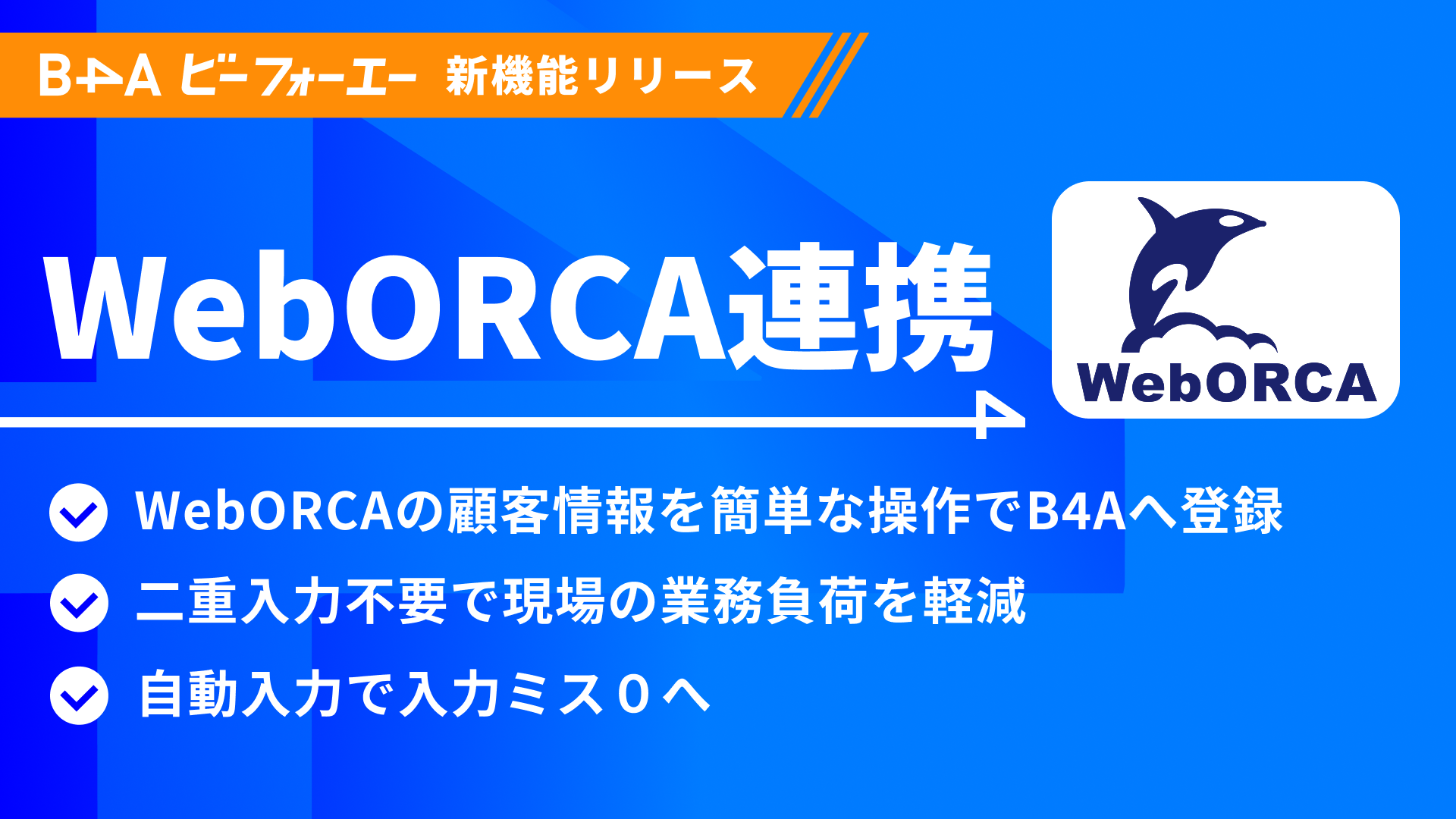 B4A ビーフォーエー 新機能リリース

WebORCA連携

WebORCA

WebORCAの顧客情報を簡単な操作でB4Aへ登録

二重入力不要で現場の業務負荷を軽減

自動入力で入力ミス０へ